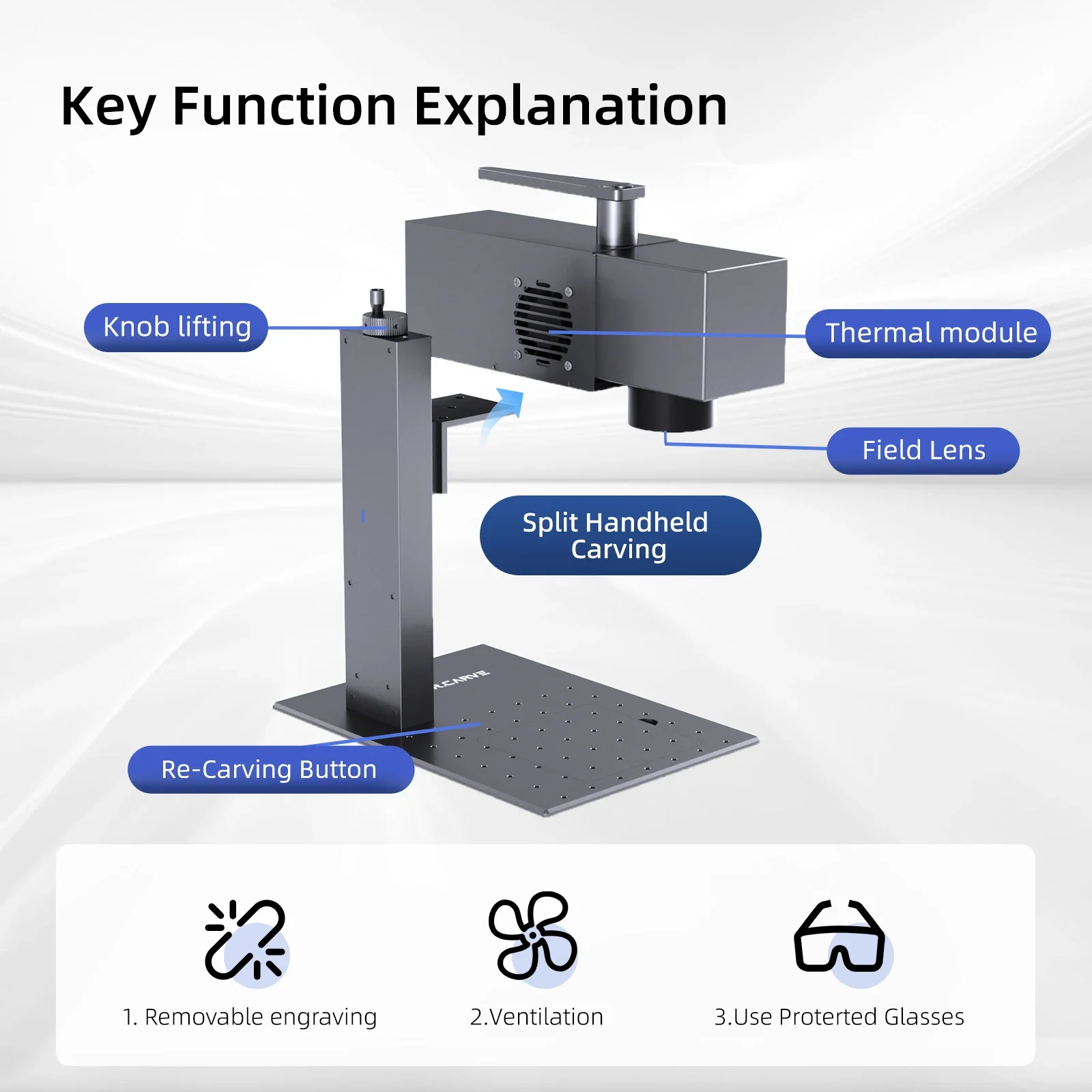 Key Function Explanation

Knob lifting

Thermal module

Field Lens

Split Handheld Carving

R.CARVE

Re-Carving Button

1. Removable engraving

2.Ventilation

3.Use Proterted Glasses